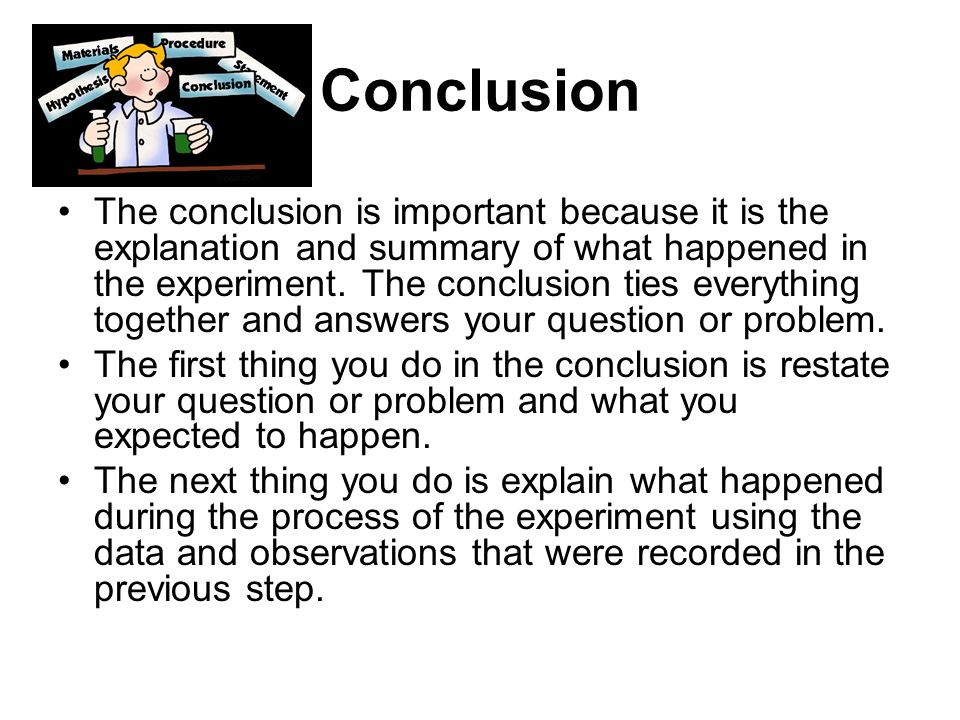 Materials
Procedure
Hypothesis
Conclusion
Statement

Conclusion

• The conclusion is important because it is the explanation and summary of what happened in the experiment. The conclusion ties everything together and answers your question or problem.
• The first thing you do in the conclusion is restate your question or problem and what you expected to happen.
• The next thing you do is explain what happened during the process of the experiment using the data and observations that were recorded in the previous step.